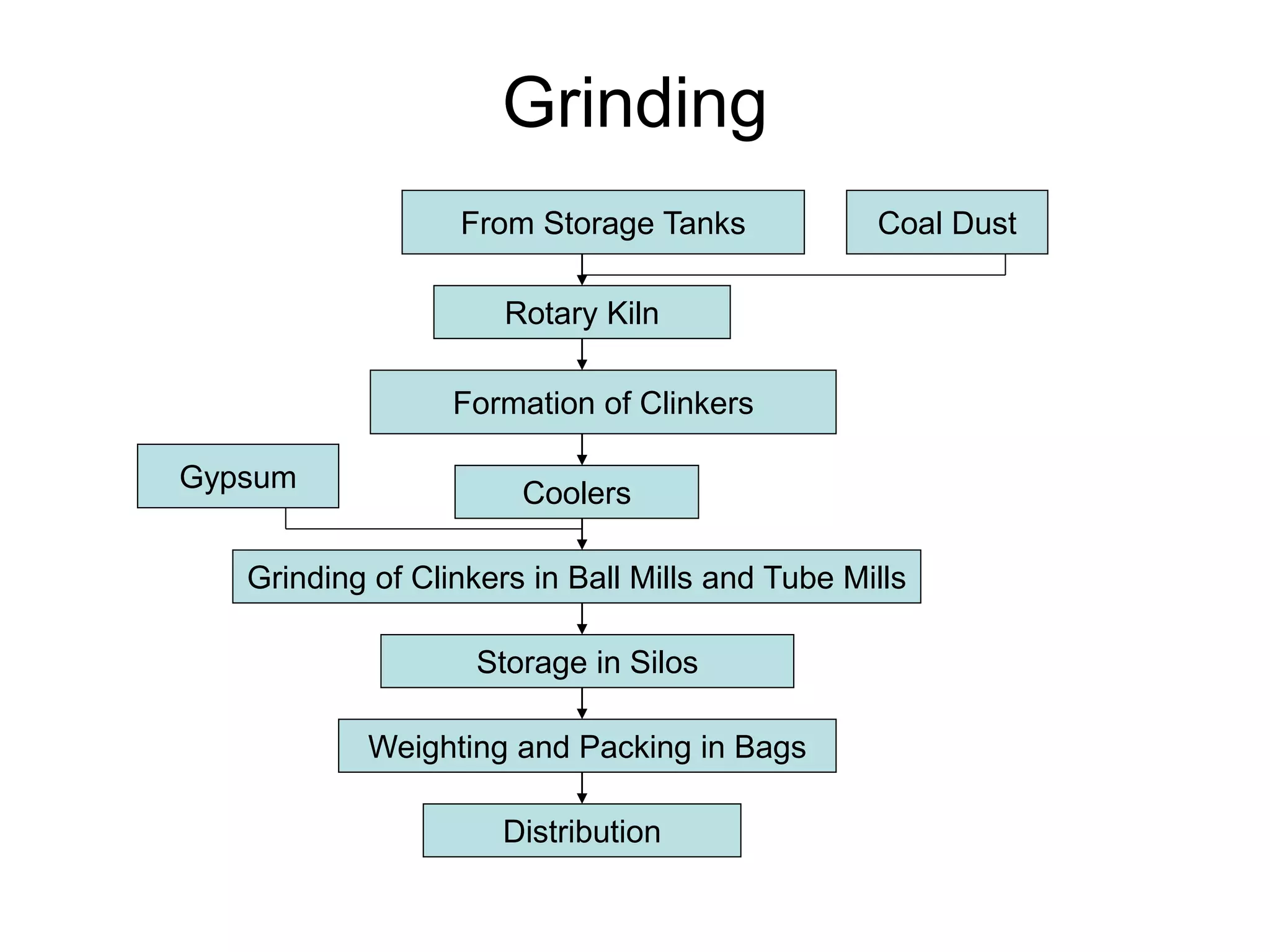 Grinding

From Storage Tanks

Coal Dust

Rotary Kiln

Formation of Clinkers

Gypsum

Coolers

Grinding of Clinkers in Ball Mills and Tube Mills

Storage in Silos

Weighting and Packing in Bags

Distribution